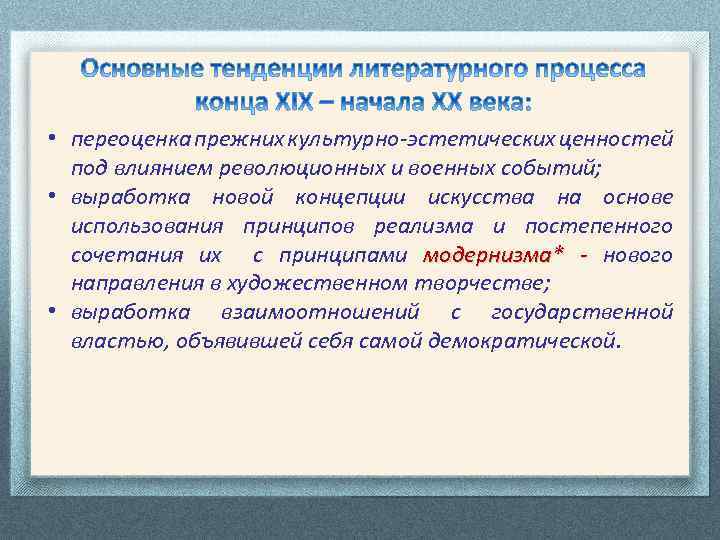 Основные тенденции литературного процесса конца XIX – начала XX века:

• переоценка прежних культурно-эстетических ценностей под влиянием революционных и военных событий;
• выработка новой концепции искусства на основе использования принципов реализма и постепенного сочетания их с принципами модернизма* - нового направления в художественном творчестве;
• выработка взаимоотношений с государственной властью, объявившей себя самой демократической.